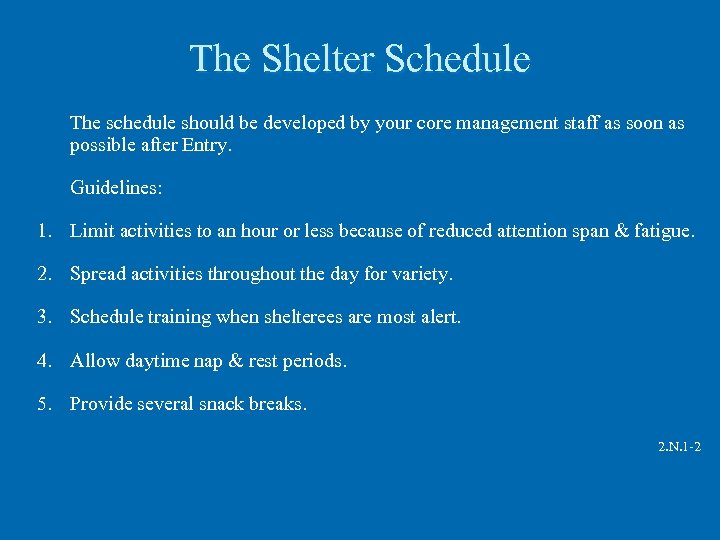 The Shelter Schedule

The schedule should be developed by your core management staff as soon as possible after Entry.

Guidelines:

1. Limit activities to an hour or less because of reduced attention span & fatigue.

2. Spread activities throughout the day for variety.

3. Schedule training when shelterees are most alert.

4. Allow daytime nap & rest periods.

5. Provide several snack breaks.

2.N.1-2